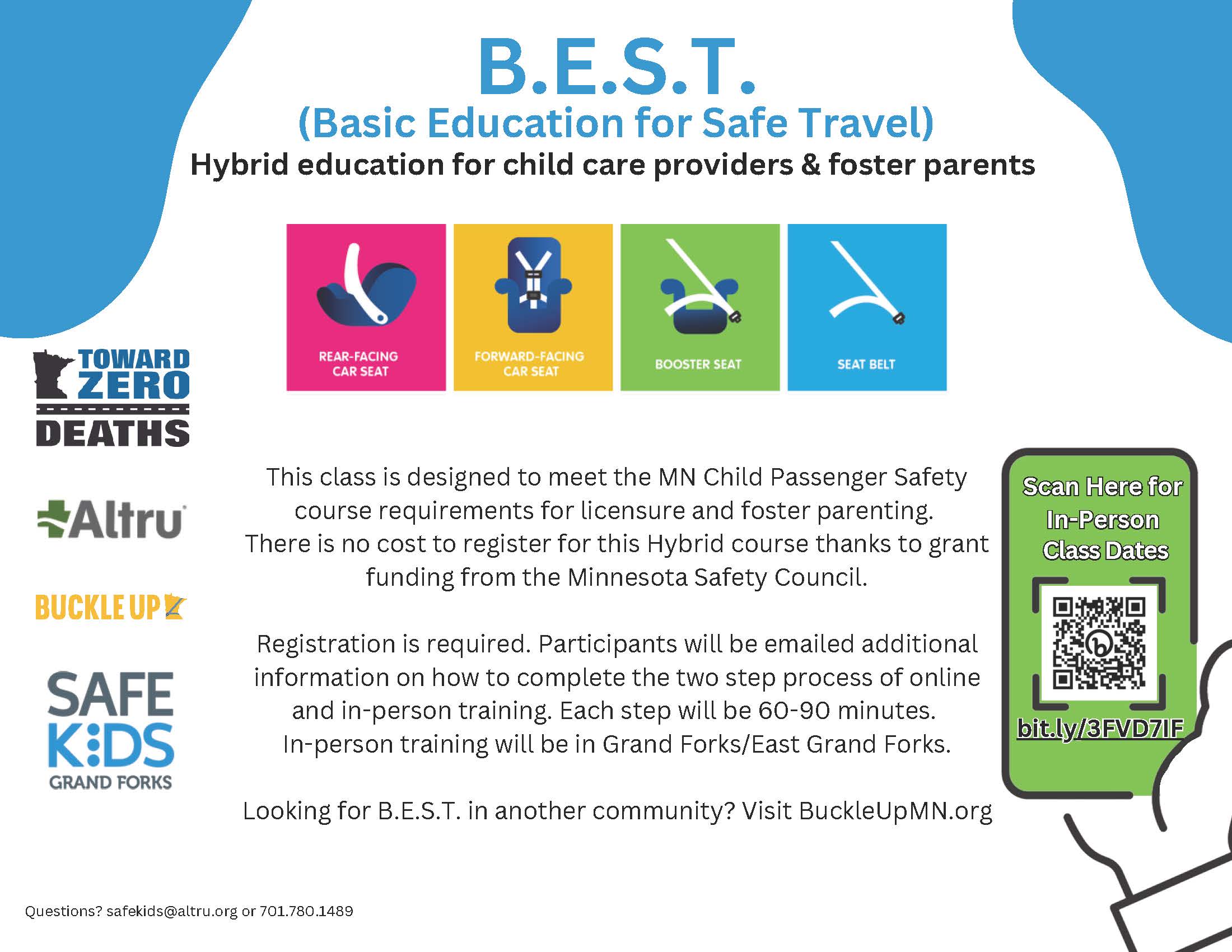 B.E.S.T.
(Basic Education for Safe Travel)
Hybrid education for child care providers & foster parents

REAR-FACING CAR SEAT

FORWARD-FACING CAR SEAT

BOOSTER SEAT

SEAT BELT

TOWARD ZERO DEATHS

Altru

BUCKLE UP

SAFE KIDS GRAND FORKS

This class is designed to meet the MN Child Passenger Safety course requirements for licensure and foster parenting. There is no cost to register for this Hybrid course thanks to grant funding from the Minnesota Safety Council.

Registration is required. Participants will be emailed additional information on how to complete the two step process of online and in-person training. Each step will be 60-90 minutes. In-person training will be in Grand Forks/East Grand Forks.

Looking for B.E.S.T. in another community? Visit BuckleUpMN.org

Scan Here for In-Person Class Dates

bit.ly/3FVD7IF

Questions? safekids@altru.org or 701.780.1489